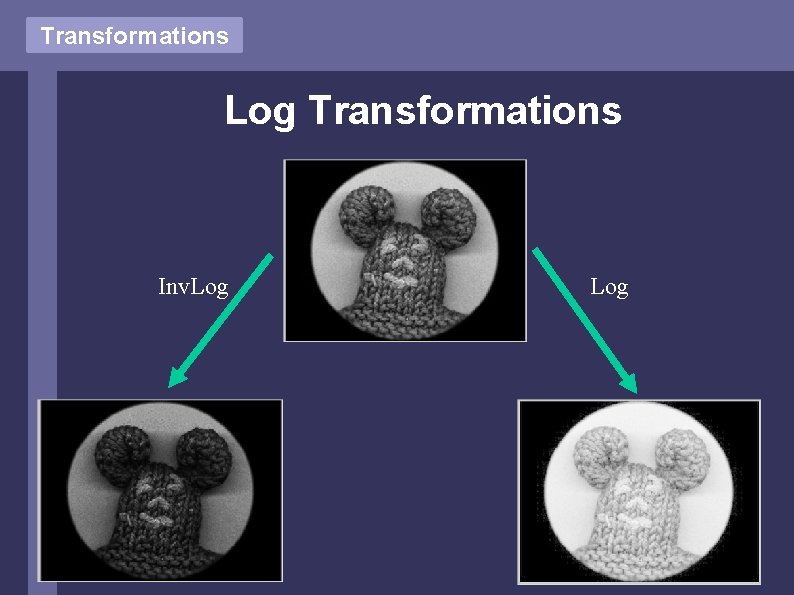 Transformations

Log Transformations

InvLog

Log